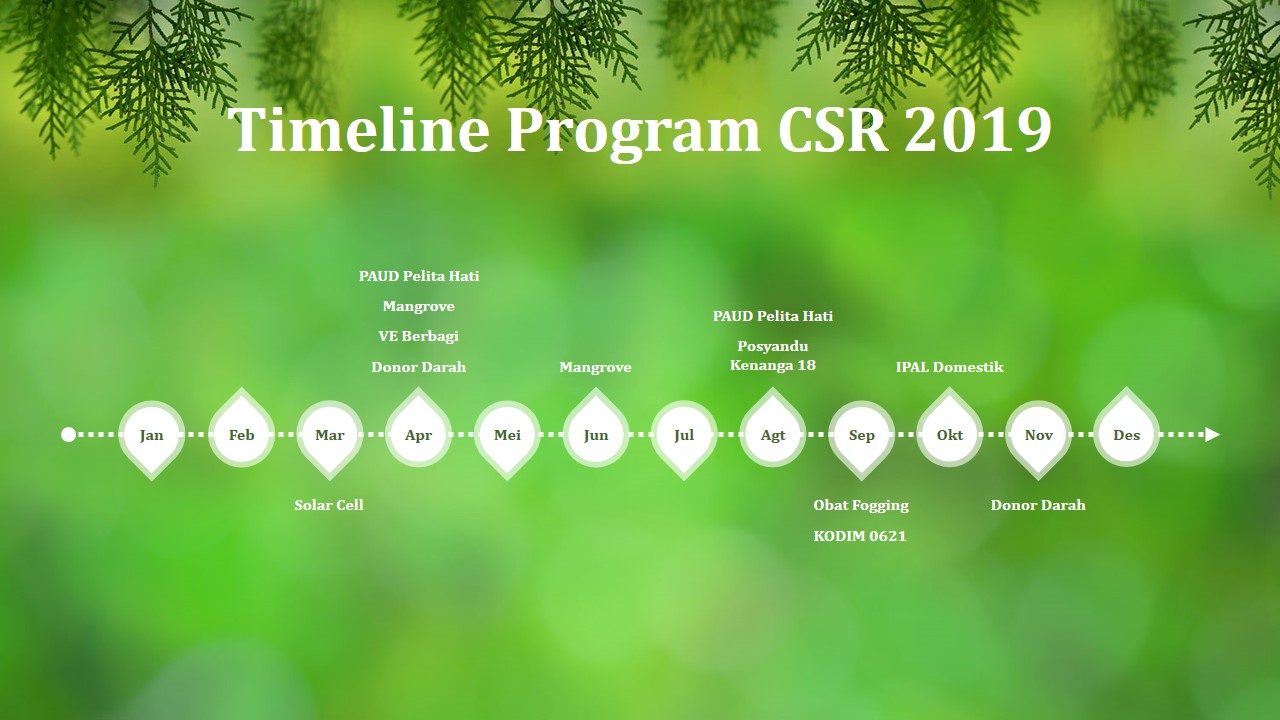 Timeline Program CSR 2019

PAUD Pelita Hati

Mangrove

VE Berbagi

Donor Darah

Mangrove

PAUD Pelita Hati

Posyandu Kenanga 18

IPAL Domestik

Jan Feb Mar Apr Mei Jun Jul Agt Sep Okt Nov Des

Solar Cell

Obat Fogging

KODIM 0621

Donor Darah